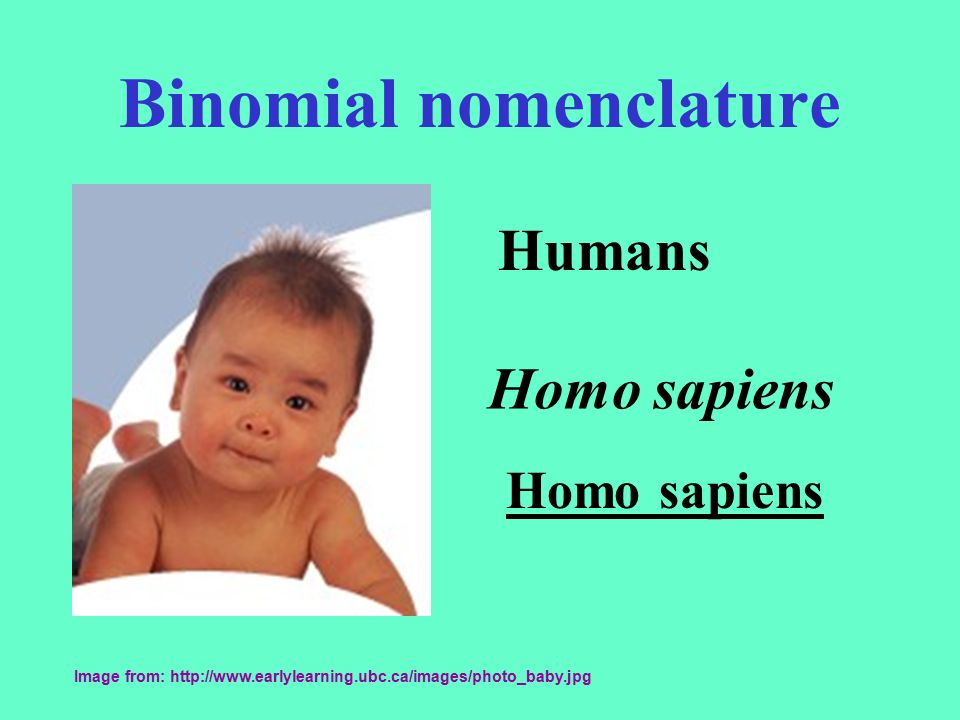 Binomial nomenclature

Humans

Homo sapiens

Homo sapiens

Image from: http://www.earlylearning.ubc.ca/images/photo_baby.jpg